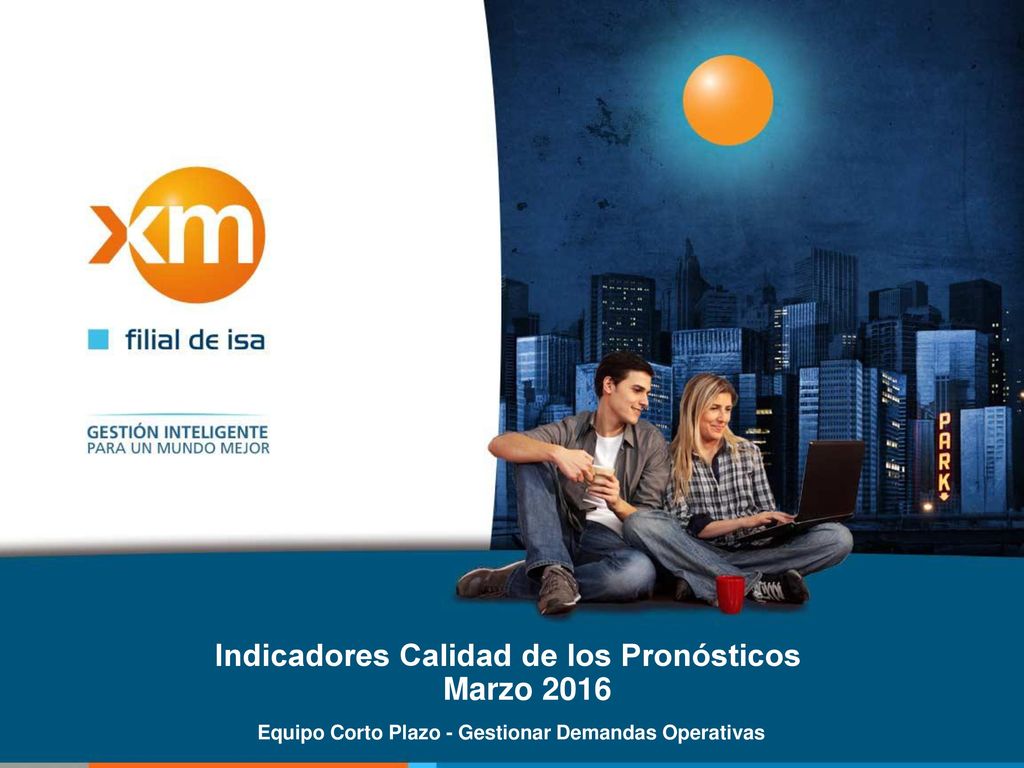 xm

filial de isa

GESTIÓN INTELIGENTE
PARA UN MUNDO MEJOR

PARK

Indicadores Calidad de los Pronósticos
Marzo 2016

Equipo Corto Plazo - Gestionar Demandas Operativas